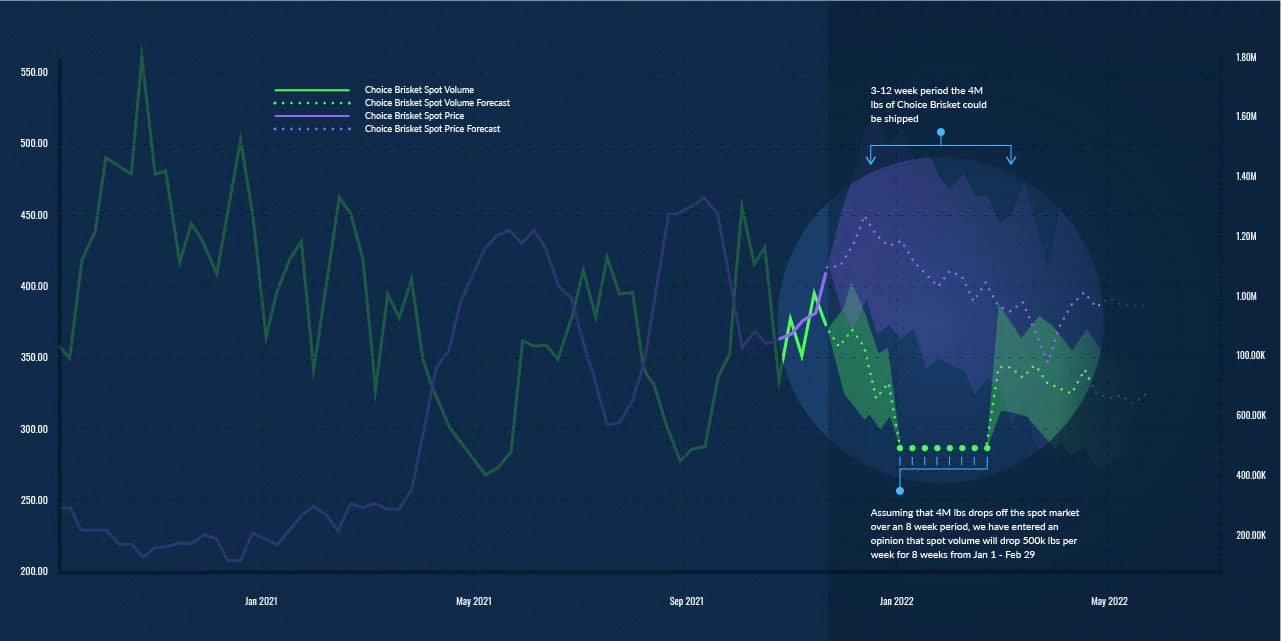 550.00
500.00
450.00
400.00
350.00
300.00
250.00
200.00

Choice Brisket Spot Volume
Choice Brisket Spot Volume Forecast
Choice Brisket Spot Price
Choice Brisket Spot Price Forecast

3-12 week period the 4M lbs of Choice Brisket could be shipped

Assuming that 4M lbs drops off the spot market over an 8 week period, we have entered an opinion that spot volume will drop 500k lbs per week for 8 weeks from Jan 1 - Feb 29

1.80M
1.60M
1.40M
1.20M
1.00M
100.00K
600.00K
400.00K
200.00K

Jan 2021
May 2021
Sep 2021
Jan 2022
May 2022